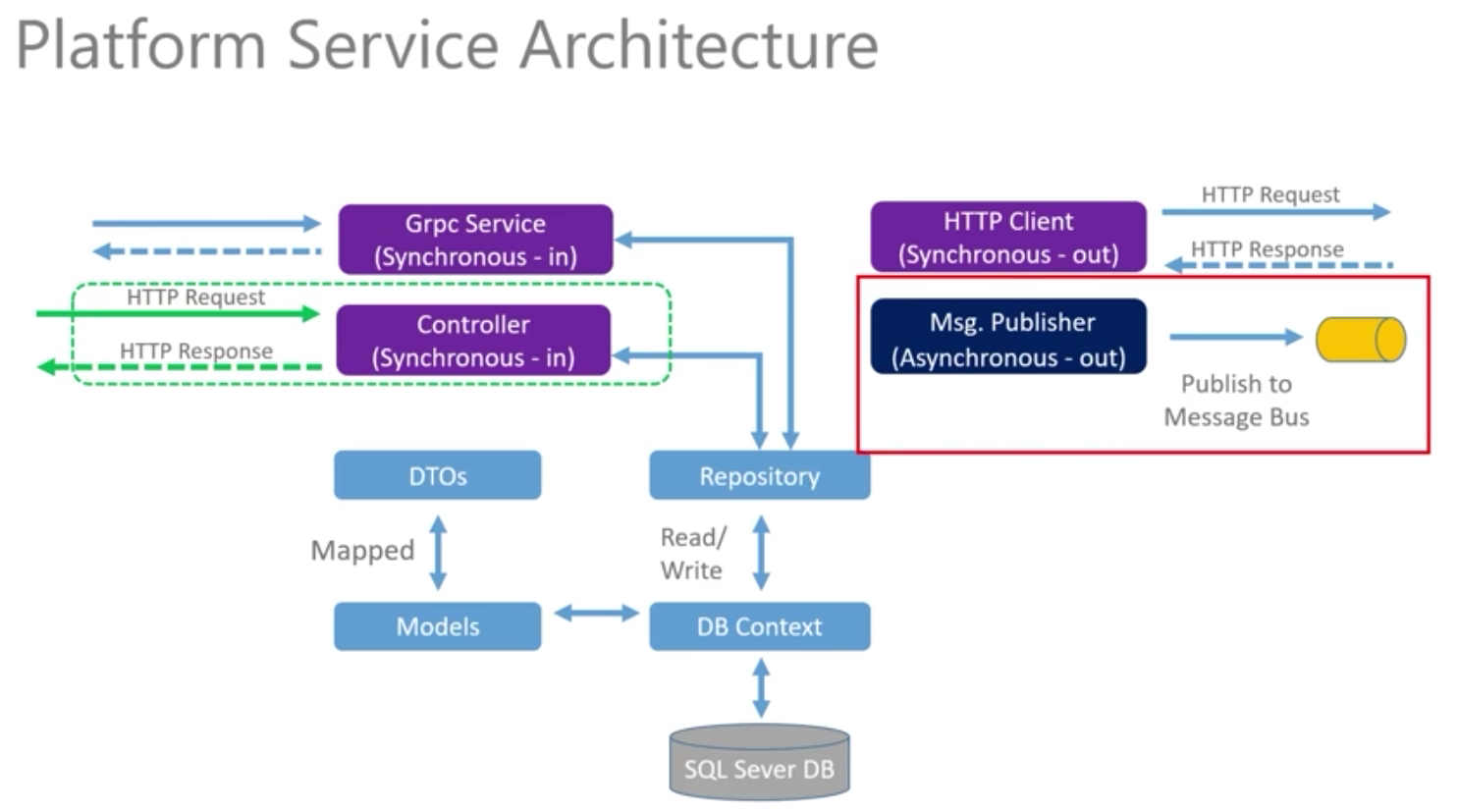 Platform Service Architecture

Grpc Service
(Synchronous - in)

HTTP Request

HTTP Response

Controller
(Synchronous - in)

HTTP Client
(Synchronous - out)

HTTP Request

HTTP Response

Msg. Publisher
(Asynchronous - out)

Publish to
Message Bus

DTOs

Repository

Mapped

Read/
Write

Models

DB Context

SQL Sever DB